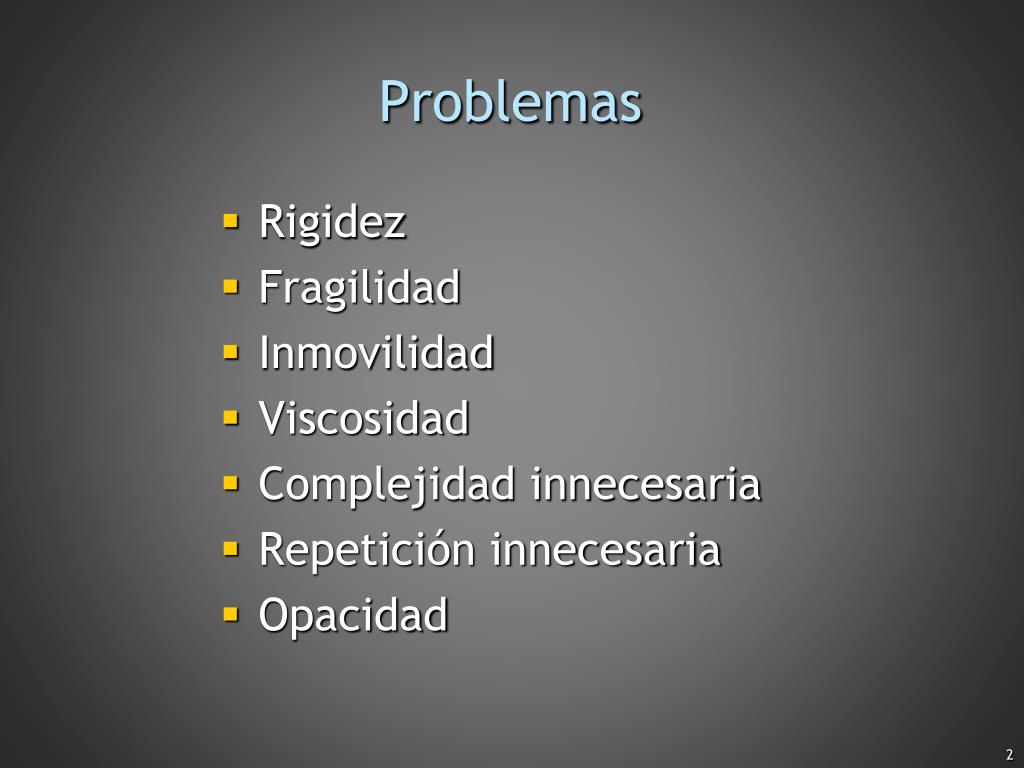 Problemas

- Rigidez
- Fragilidad
- Inmovilidad
- Viscosidad
- Complejidad innecesaria
- Repetición innecesaria
- Opacidad

2